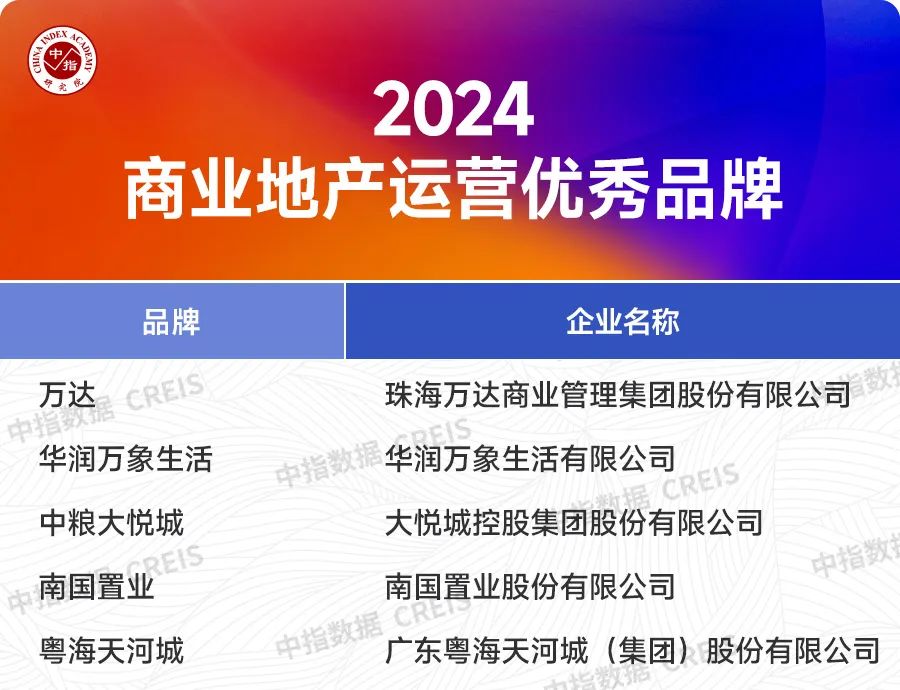 CHINA INDEX ACADEMY 中指 研究院

2024
商业地产运营优秀品牌

| 品牌 | 企业名称 |
|---|---|
| 万达 | 珠海万达商业管理集团股份有限公司 |
| 华润万象生活 | 华润万象生活有限公司 |
| 中粮大悦城 | 大悦城控股集团股份有限公司 |
| 南国置业 | 南国置业股份有限公司 |
| 粤海天河城 | 广东粤海天河城（集团）股份有限公司 |

中指数据 CREIS